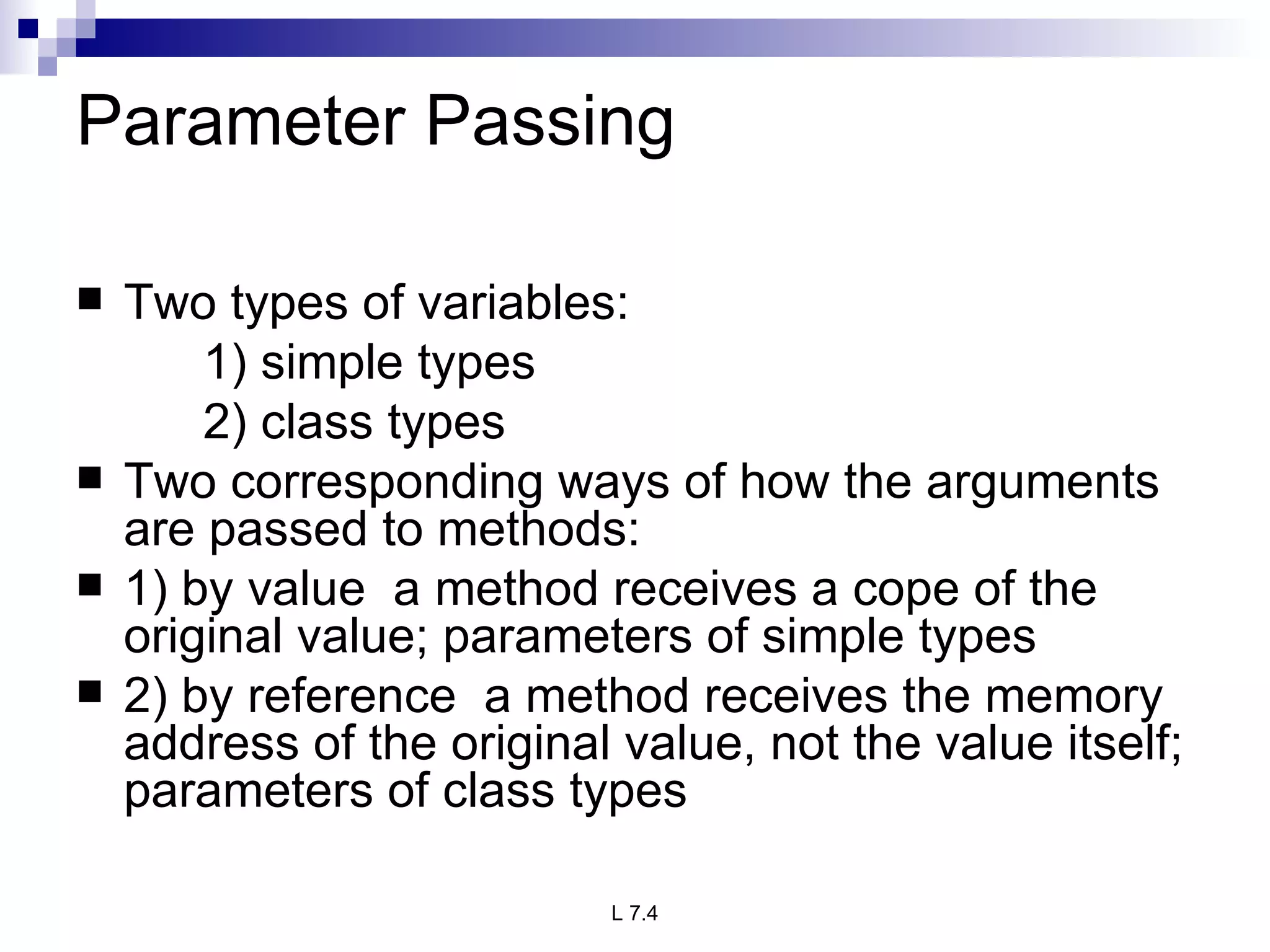 Parameter Passing

■ Two types of variables:
1) simple types
2) class types

■ Two corresponding ways of how the arguments are passed to methods:

■ 1) by value a method receives a cope of the original value; parameters of simple types

■ 2) by reference a method receives the memory address of the original value, not the value itself; parameters of class types

L 7.4